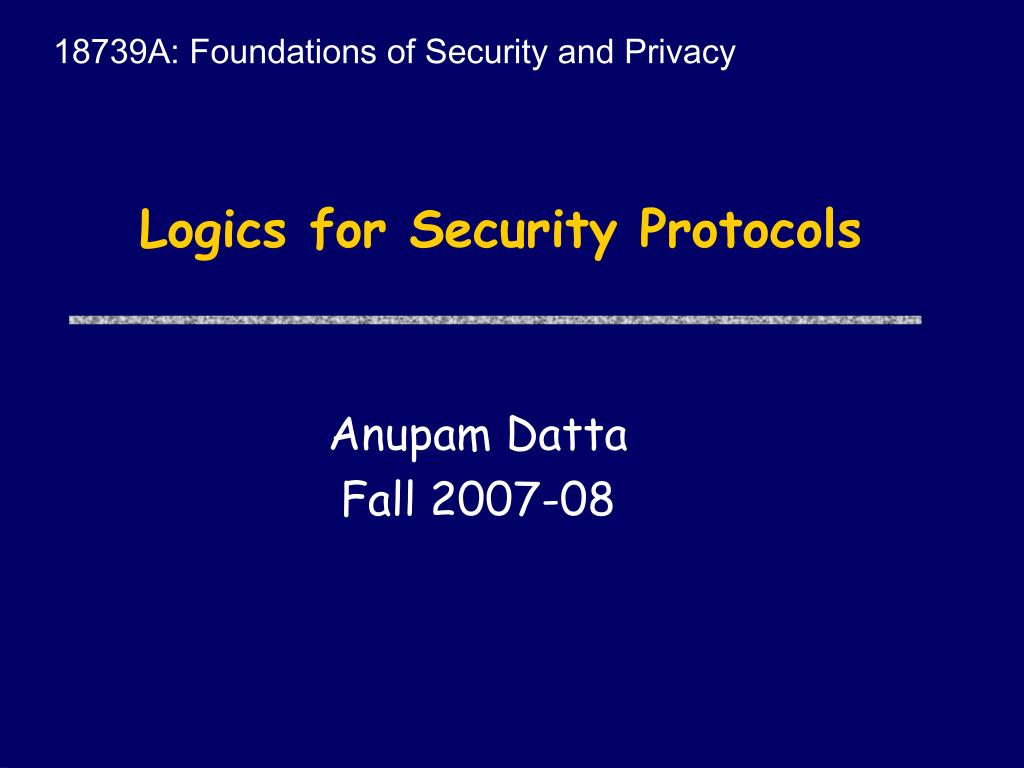 18739A: Foundations of Security and Privacy

Logics for Security Protocols

Anupam Datta
Fall 2007-08